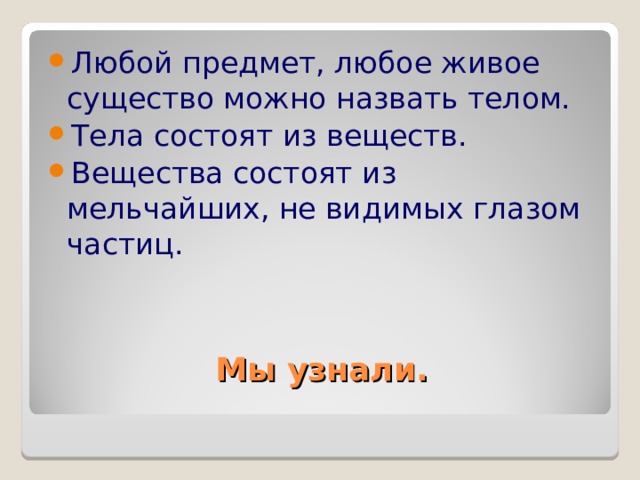 • Любой предмет, любое живое существо можно назвать телом.
• Тела состоят из веществ.
• Вещества состоят из мельчайших, не видимых глазом частиц.

Мы узнали.